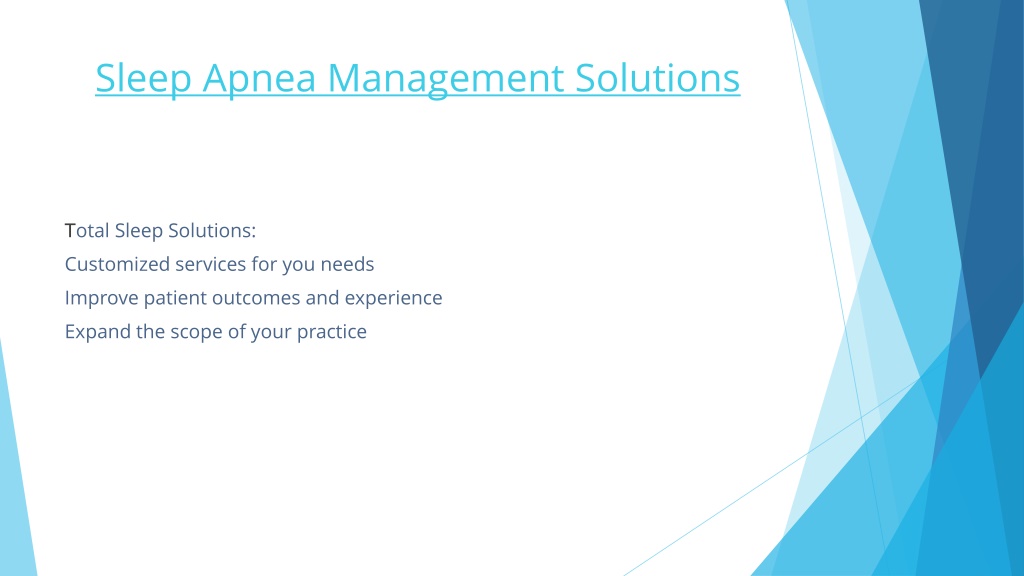 Sleep Apnea Management Solutions

Total Sleep Solutions:
Customized services for you needs
Improve patient outcomes and experience
Expand the scope of your practice